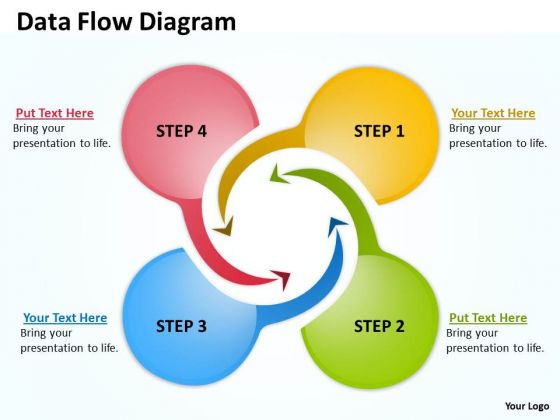 Data Flow Diagram

Put Text Here
Bring your presentation to life.

STEP 4

STEP 1

Your Text Here
Bring your presentation to life.

Your Text Here
Bring your presentation to life.

STEP 3

STEP 2

Put Text Here
Bring your presentation to life.

Your Logo